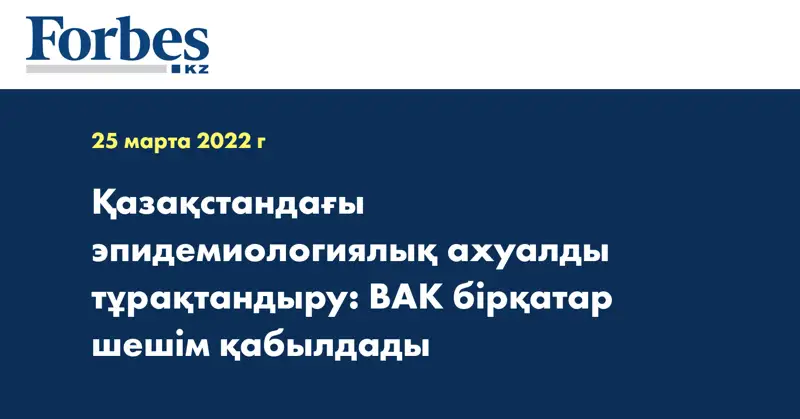 Forbes
KZ

25 марта 2022 г

Қазақстандағы эпидемиологиялық ахуалды тұрақтандыру: ВАК бірқатар шешім қабылдады